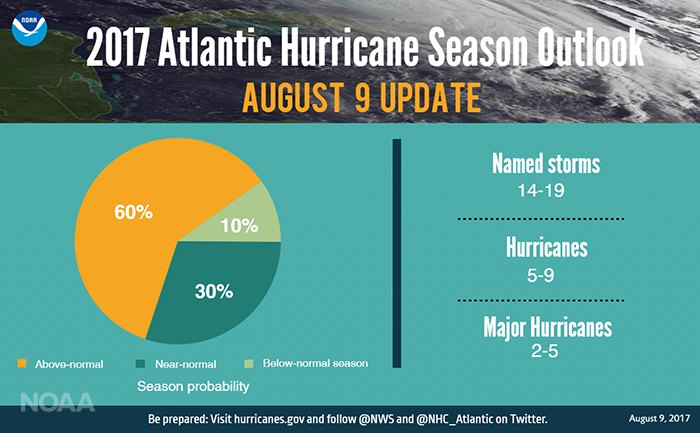 NOAA

2017 Atlantic Hurricane Season Outlook

AUGUST 9 UPDATE

60%

10%

30%

Above-normal

Near-normal

Below-normal season

Season probability

Named storms
14-19

Hurricanes
5-9

Major Hurricanes
2-5

NOAA

Be prepared: Visit hurricanes.gov and follow @NWS and @NHC_Atlantic on Twitter.

August 9, 2017